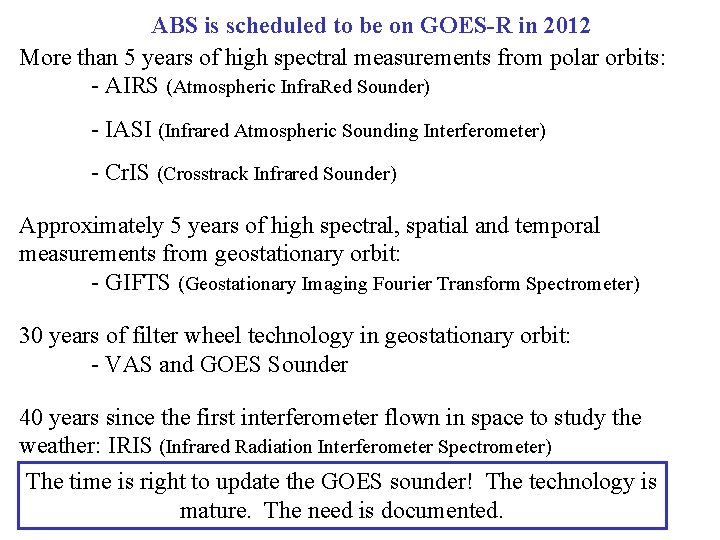 ABS is scheduled to be on GOES-R in 2012

More than 5 years of high spectral measurements from polar orbits:
- AIRS (Atmospheric InfraRed Sounder)
- IASI (Infrared Atmospheric Sounding Interferometer)
- CrIS (Crosstrack Infrared Sounder)

Approximately 5 years of high spectral, spatial and temporal measurements from geostationary orbit:
- GIFTS (Geostationary Imaging Fourier Transform Spectrometer)

30 years of filter wheel technology in geostationary orbit:
- VAS and GOES Sounder

40 years since the first interferometer flown in space to study the weather: IRIS (Infrared Radiation Interferometer Spectrometer)

The time is right to update the GOES sounder! The technology is mature. The need is documented.